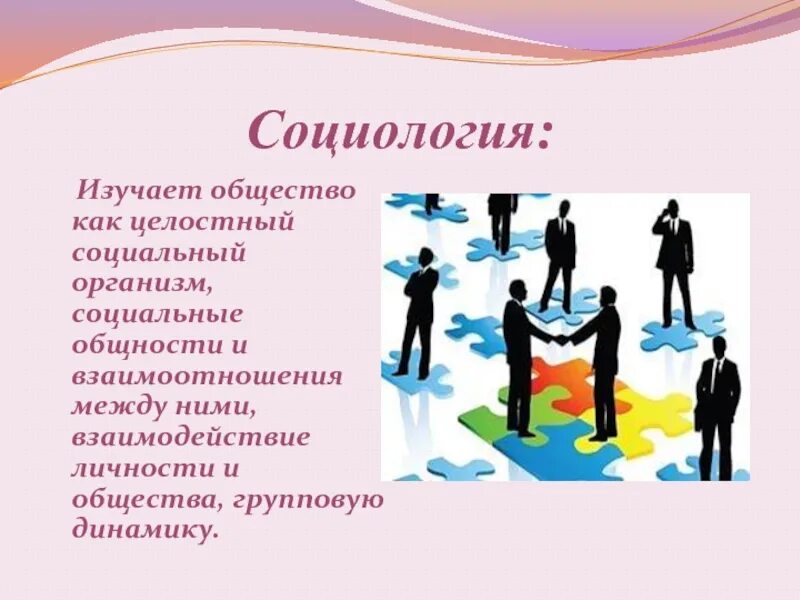 Социология:

Изучает общество как целостный социальный организм, социальные общности и взаимоотношения между ними, взаимодействие личности и общества, групповую динамику.